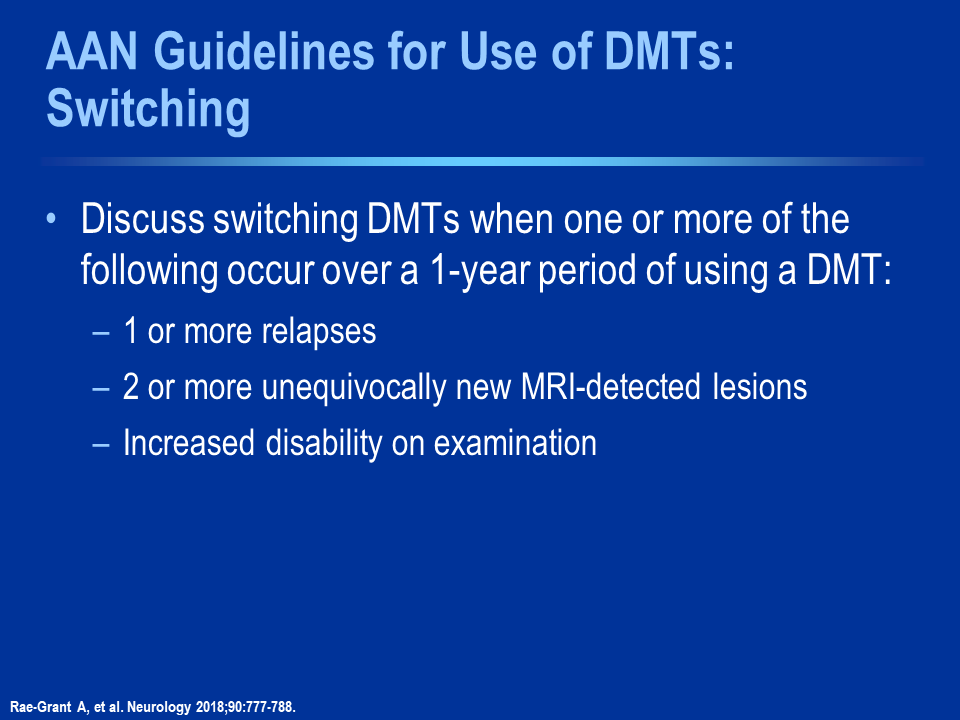 AAN Guidelines for Use of DMTs: Switching

• Discuss switching DMTs when one or more of the following occur over a 1-year period of using a DMT:
– 1 or more relapses
– 2 or more unequivocally new MRI-detected lesions
– Increased disability on examination

Rae-Grant A, et al. Neurology 2018;90:777-788.